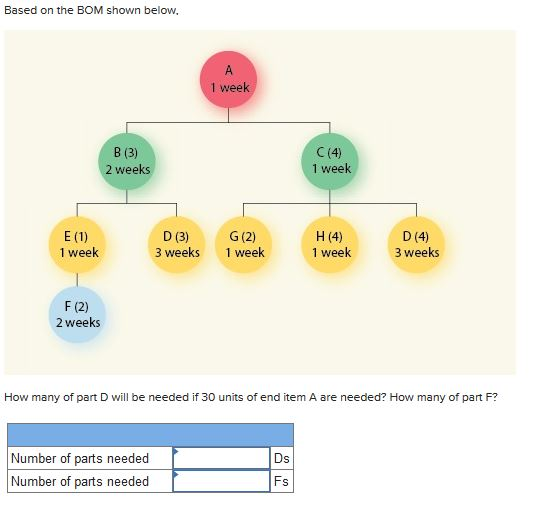 Based on the BOM shown below,

A
1 week

B (3)
2 weeks

C (4)
1 week

E (1)
1 week

D (3)
3 weeks

G (2)
1 week

H (4)
1 week

D (4)
3 weeks

F (2)
2 weeks

How many of part D will be needed if 30 units of end item A are needed? How many of part F?

| | | |
|---|---|---|
| Number of parts needed | | Ds |
| Number of parts needed | | Fs |